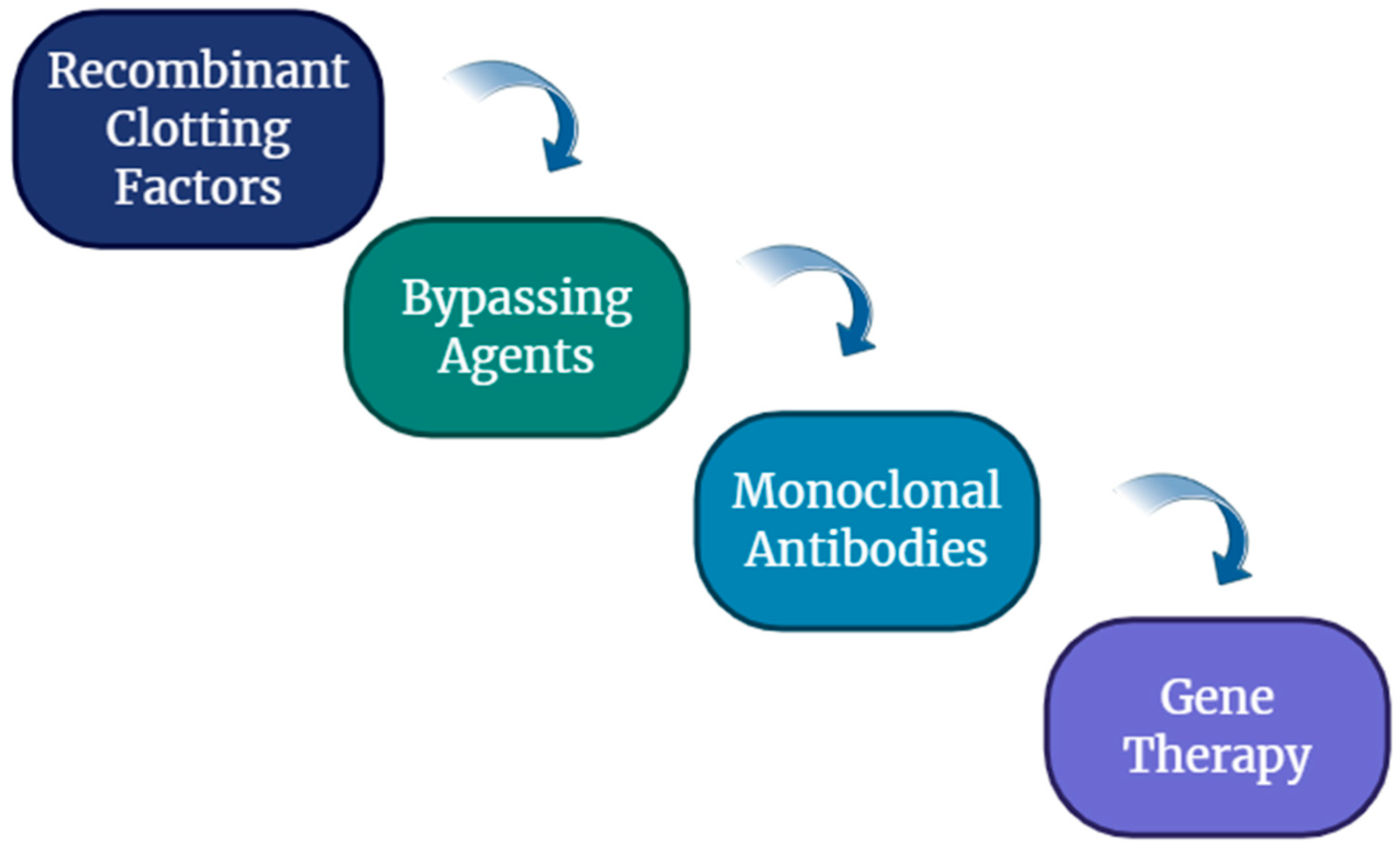 Recombinant Clotting Factors

Bypassing Agents

Monoclonal Antibodies

Gene Therapy